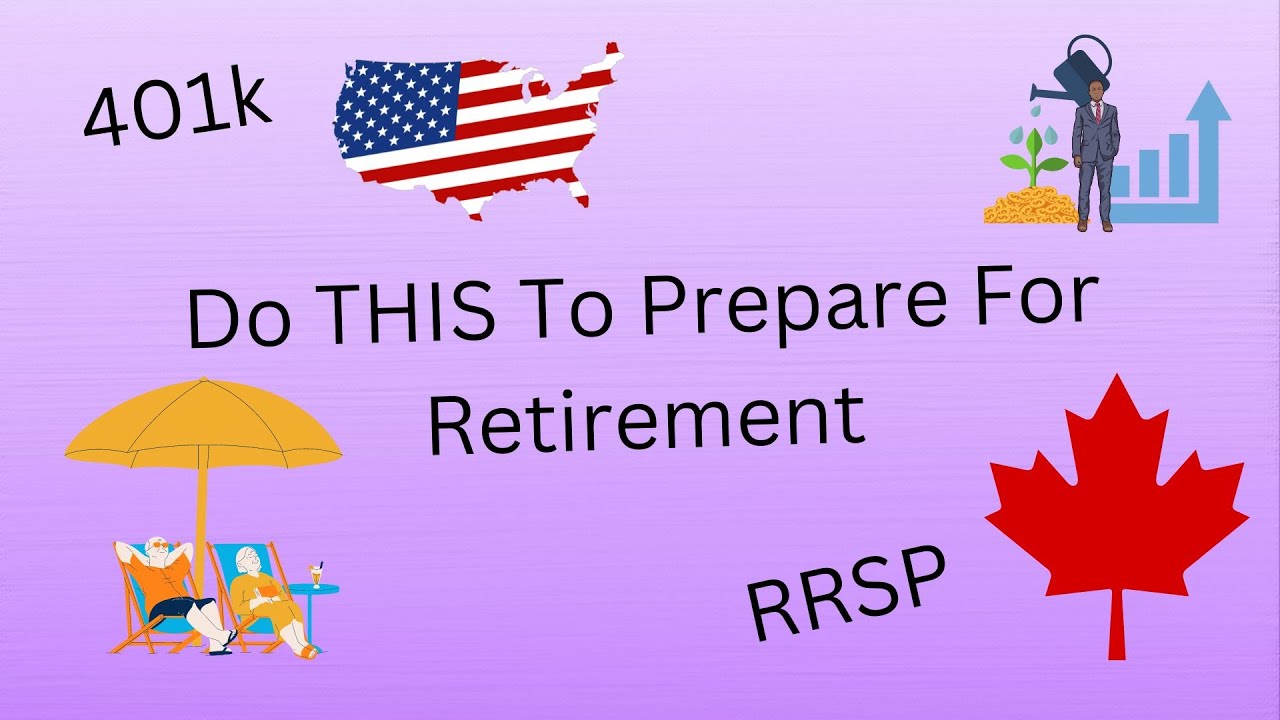 401k

Do THIS To Prepare For Retirement

RRSP